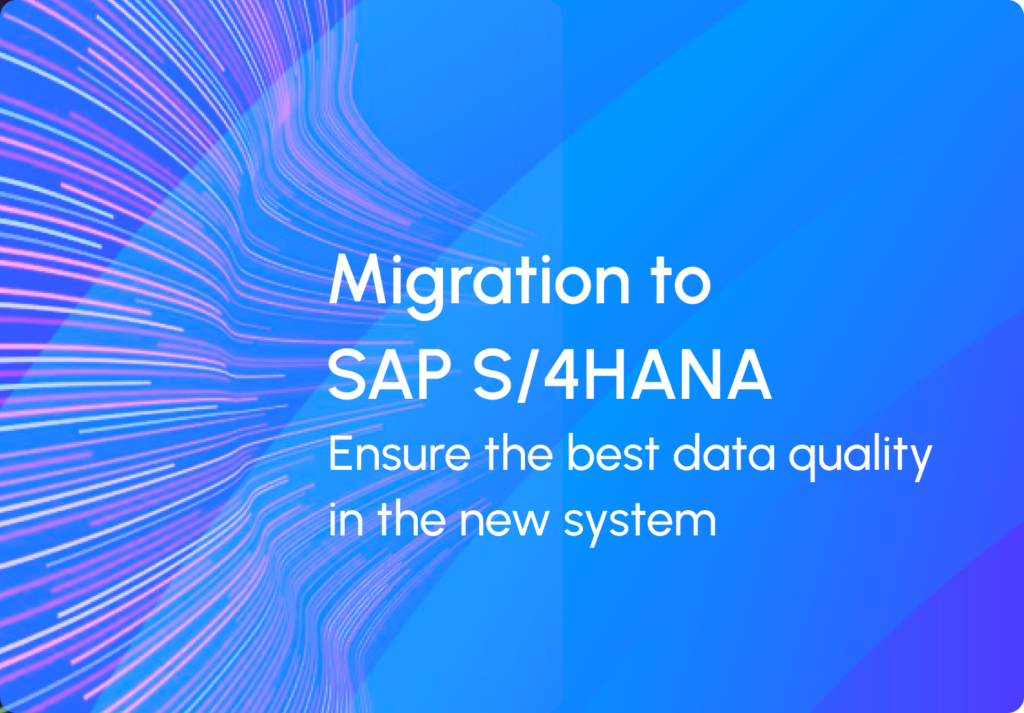 Migration to SAP S/4HANA

Ensure the best data quality in the new system